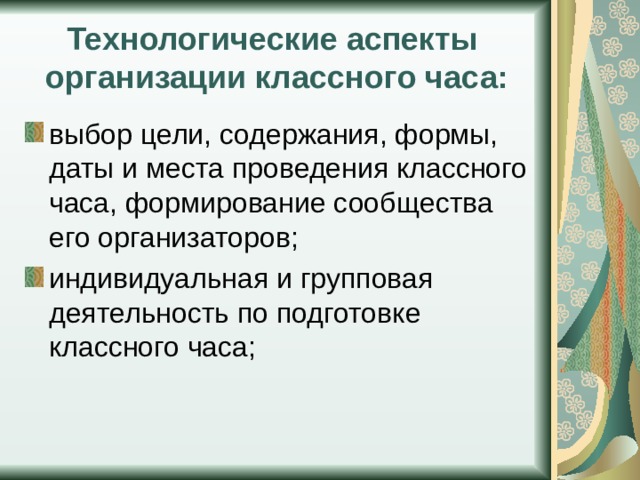 Технологические аспекты организации классного часа:

выбор цели, содержания, формы, даты и места проведения классного часа, формирование сообщества его организаторов;

индивидуальная и групповая деятельность по подготовке классного часа;